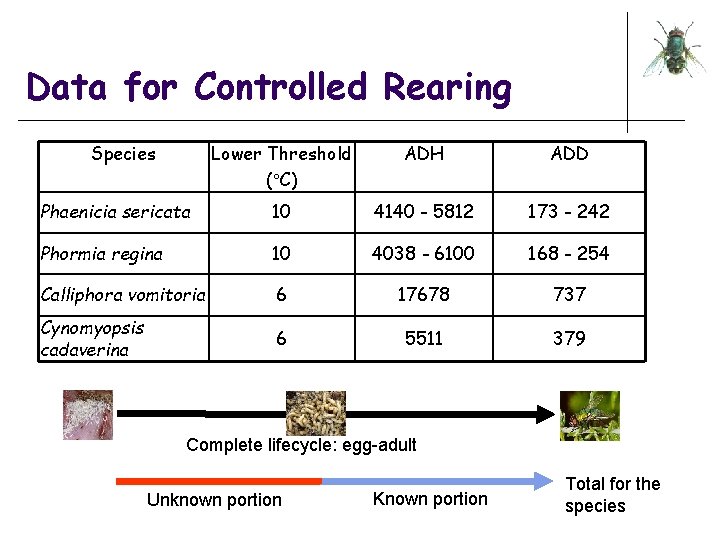 Data for Controlled Rearing

| Species | Lower Threshold (°C) | ADH | ADD |
|---|---|---|---|
| Phaenicia sericata | 10 | 4140 - 5812 | 173 - 242 |
| Phormia regina | 10 | 4038 - 6100 | 168 - 254 |
| Calliphora vomitoria | 6 | 17678 | 737 |
| Cynomyopsis cadaverina | 6 | 5511 | 379 |

Complete lifecycle: egg-adult

Unknown portion

Known portion

Total for the species